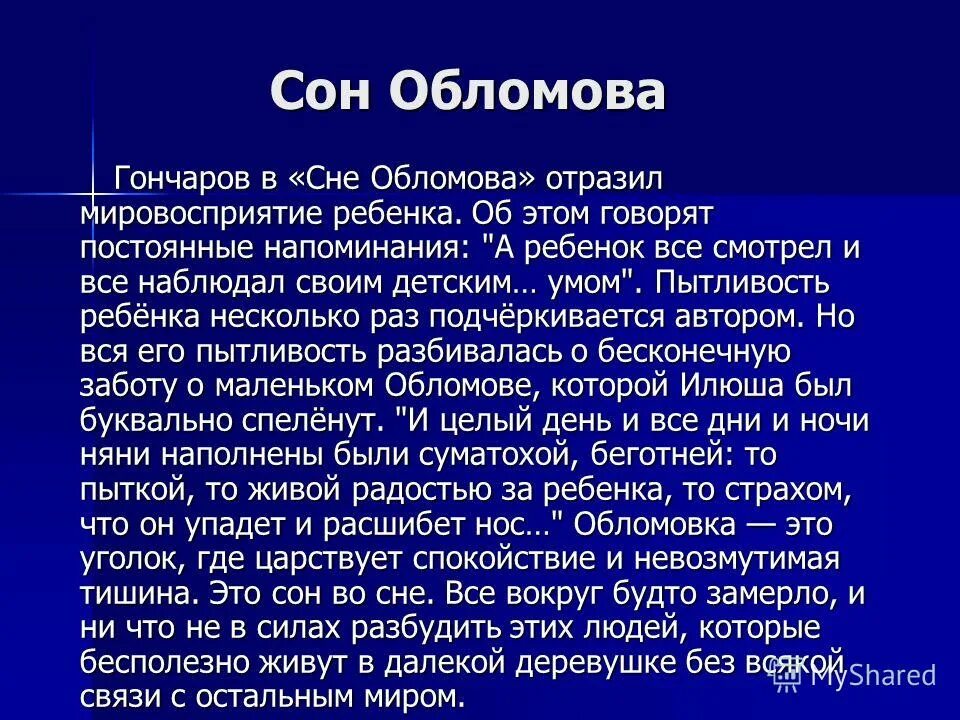 Сон Обломова

Гончаров в «Сне Обломова» отразил мировосприятие ребенка. Об этом говорят постоянные напоминания: "А ребенок все смотрел и все наблюдал своим детским… умом". Пытливость ребёнка несколько раз подчёркивается автором. Но вся его пытливость разбивалась о бесконечную заботу о маленьком Обломове, которой Илюша был буквально спелёнут. "И целый день и все дни и ночи няни наполнены были суматохой, беготней: то пыткой, то живой радостью за ребенка, то страхом, что он упадет и расшибет нос…" Обломовка — это уголок, где царствует спокойствие и невозмутимая тишина. Это сон во сне. Все вокруг будто замерло, и ни что не в силах разбудить этих людей, которые бесполезно живут в далекой деревушке без всякой связи с остальным миром.

MyShared